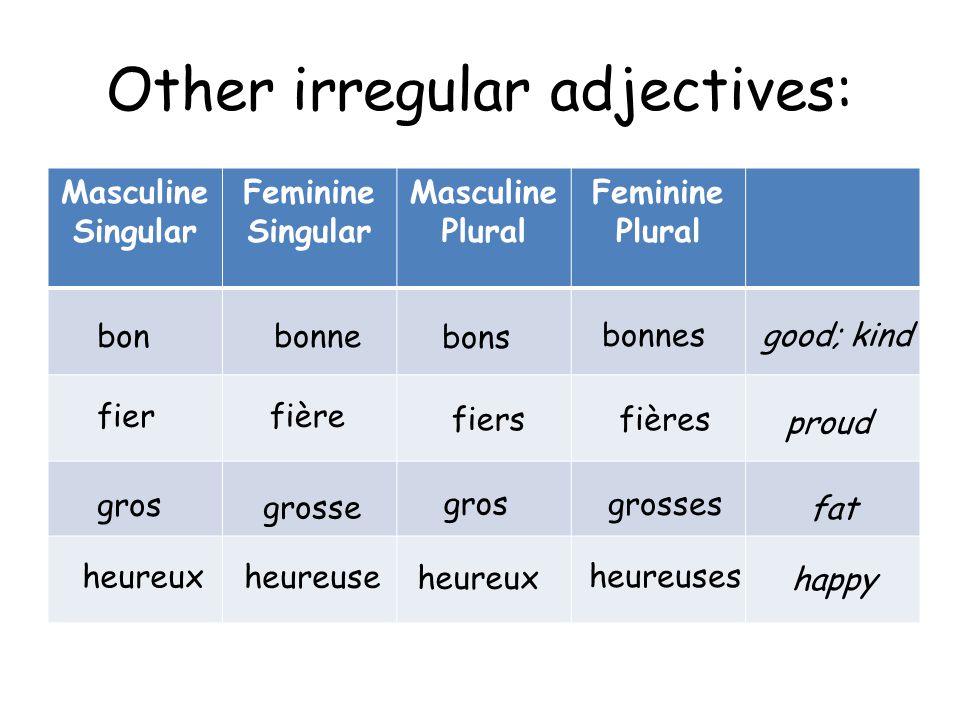 Other irregular adjectives:

| Masculine Singular | Feminine Singular | Masculine Plural | Feminine Plural | |
|---|---|---|---|---|
| bon | bonne | bons | bonnes | good; kind |
| fier | fière | fiers | fières | proud |
| gros | grosse | gros | grosses | fat |
| heureux | heureuse | heureux | heureuses | happy |